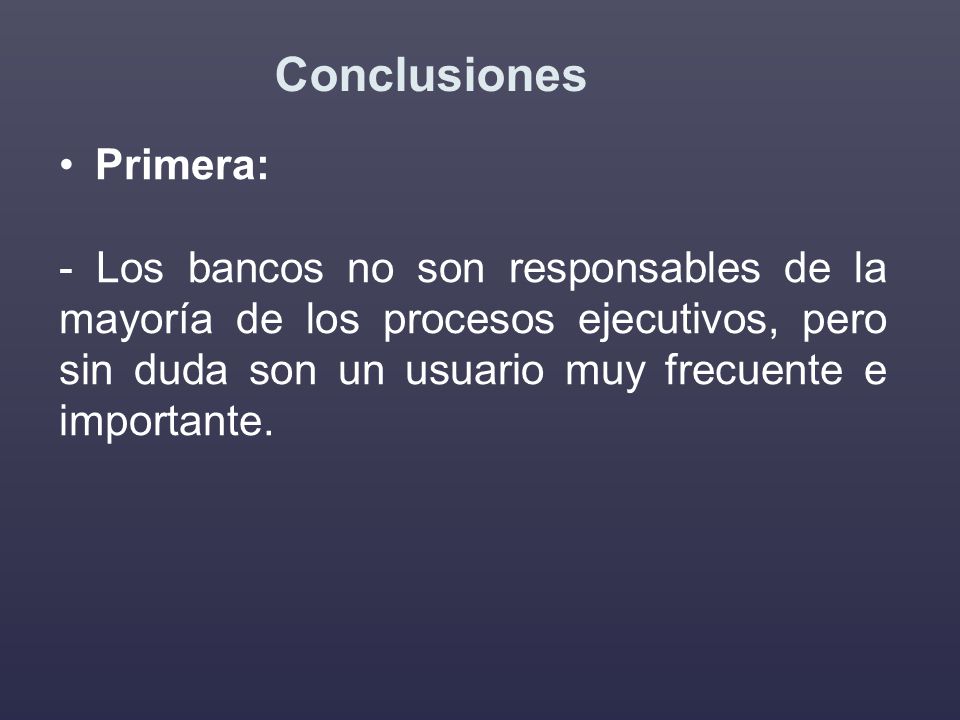 Conclusiones

• Primera:

- Los bancos no son responsables de la mayoría de los procesos ejecutivos, pero sin duda son un usuario muy frecuente e importante.